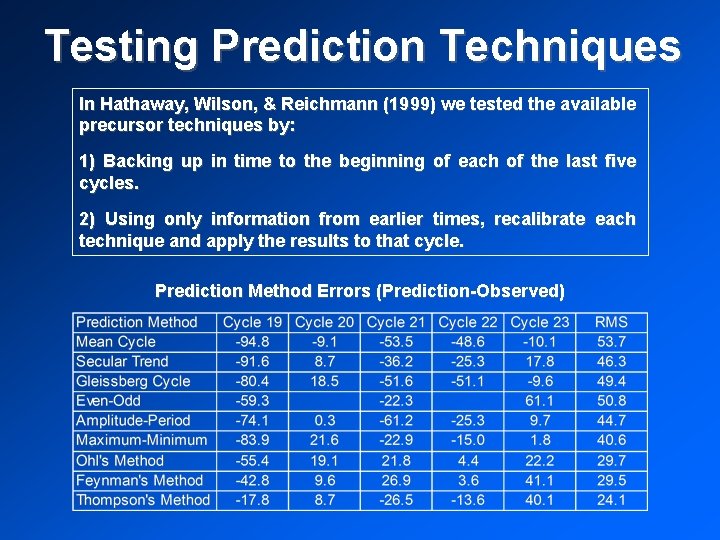 Testing Prediction Techniques

In Hathaway, Wilson, & Reichmann (1999) we tested the available precursor techniques by:

1) Backing up in time to the beginning of each of the last five cycles.

2) Using only information from earlier times, recalibrate each technique and apply the results to that cycle.

Prediction Method Errors (Prediction-Observed)

| Prediction Method | Cycle 19 | Cycle 20 | Cycle 21 | Cycle 22 | Cycle 23 | RMS |
|---|---|---|---|---|---|---|
| Mean Cycle | -94.8 | -9.1 | -53.5 | -48.6 | -10.1 | 53.7 |
| Secular Trend | -91.6 | 8.7 | -36.2 | -25.3 | 17.8 | 46.3 |
| Gleissberg Cycle | -80.4 | 18.5 | -51.6 | -51.1 | -9.6 | 49.4 |
| Even-Odd | -59.3 | | -22.3 | | 61.1 | 50.8 |
| Amplitude-Period | -74.1 | 0.3 | -61.2 | -25.3 | 9.7 | 44.7 |
| Maximum-Minimum | -83.9 | 21.6 | -22.9 | -15.0 | 1.8 | 40.6 |
| Ohl's Method | -55.4 | 19.1 | 21.8 | 4.4 | 22.2 | 29.7 |
| Feynman's Method | -42.8 | 9.6 | 26.9 | 3.6 | 41.1 | 29.5 |
| Thompson's Method | -17.8 | 8.7 | -26.5 | -13.6 | 40.1 | 24.1 |